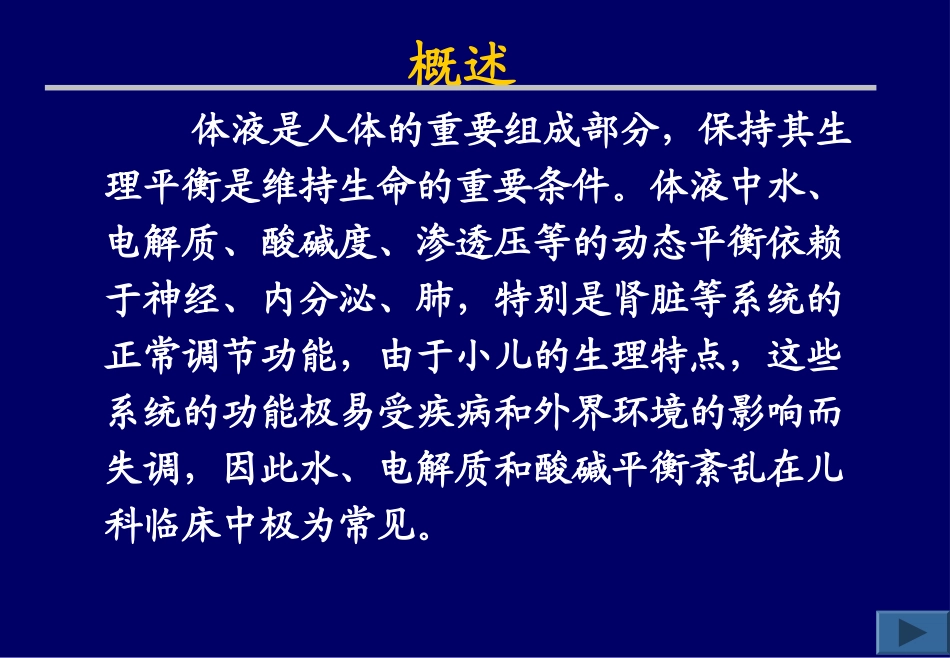 概述

体液是人体的重要组成部分，保持其生理平衡是维持生命的重要条件。体液中水、电解质、酸碱度、渗透压等的动态平衡依赖于神经、内分泌、肺，特别是肾脏等系统的正常调节功能，由于小儿的生理特点，这些系统的功能极易受疾病和外界环境的影响而失调，因此水、电解质和酸碱平衡紊乱在儿科临床中极为常见。